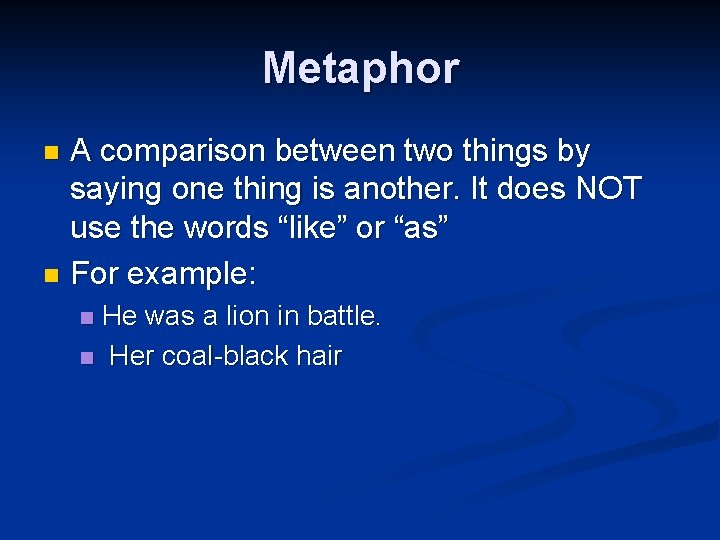 Metaphor

- A comparison between two things by saying one thing is another. It does NOT use the words “like” or “as”
- For example:
  - He was a lion in battle.
  - Her coal-black hair